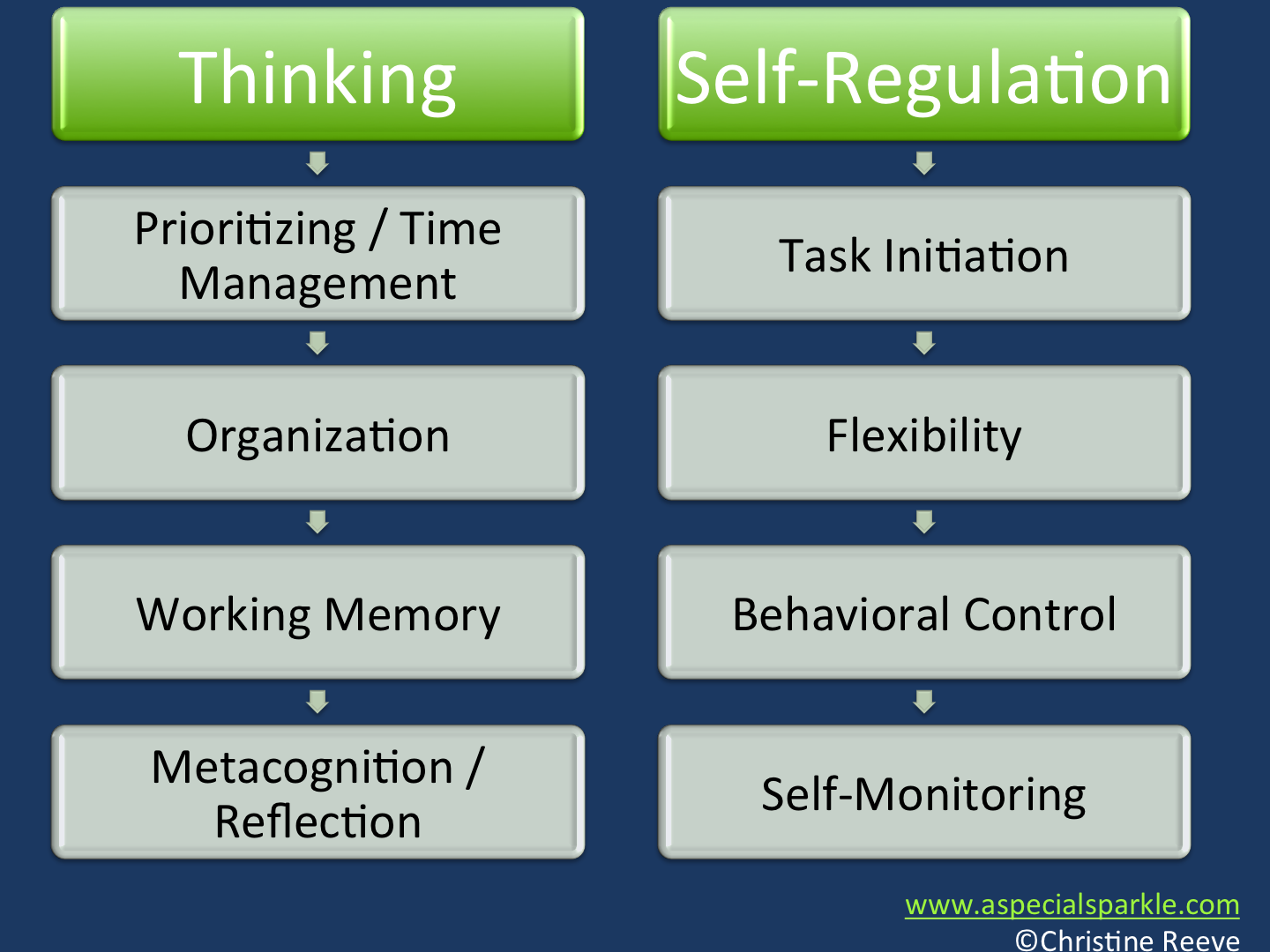 Thinking

Prioritizing / Time Management

Organization

Working Memory

Metacognition / Reflection

Self-Regulation

Task Initiation

Flexibility

Behavioral Control

Self-Monitoring

www.aspecialsparkle.com
©Christine Reeve